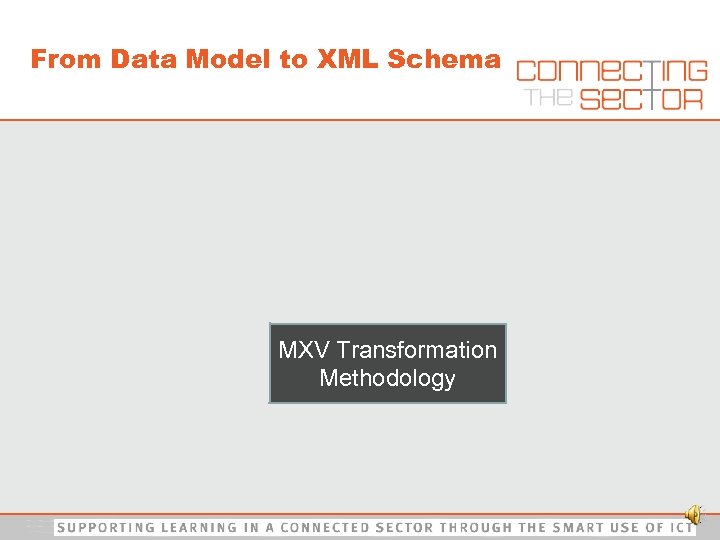 From Data Model to XML Schema

CONNECTING THE SECTOR

MXV Transformation Methodology

SUPPORTING LEARNING IN A CONNECTED SECTOR THROUGH THE SMART USE OF ICT